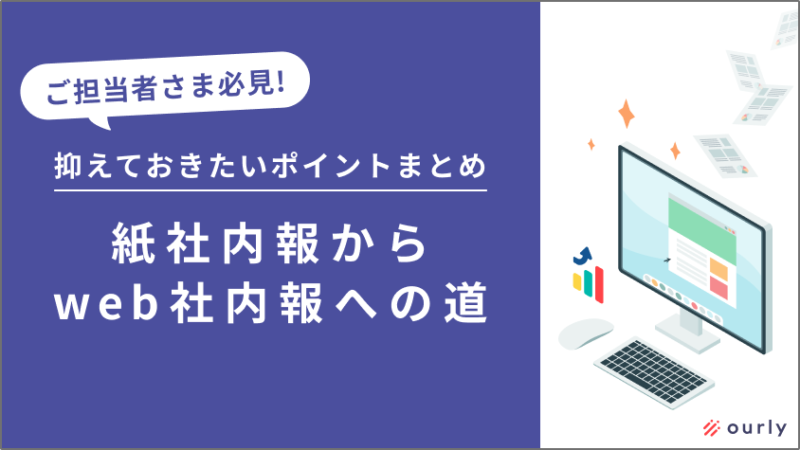 ご担当者さま必見!

抑えておきたいポイントまとめ

紙社内報から
web社内報への道

ourly